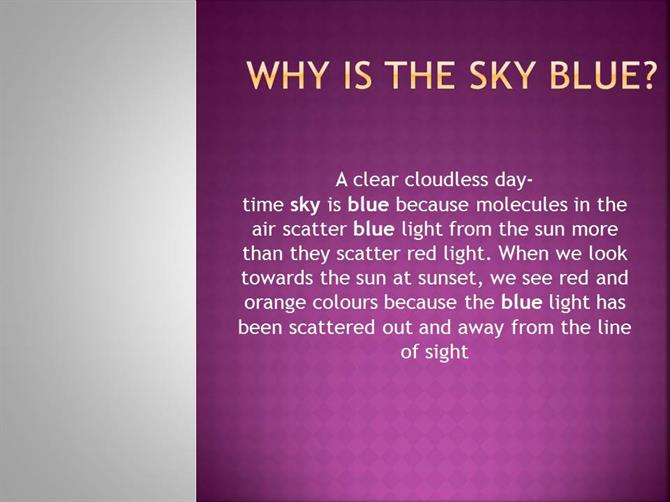 WHY IS THE SKY BLUE?

A clear cloudless day-time sky is blue because molecules in the air scatter blue light from the sun more than they scatter red light. When we look towards the sun at sunset, we see red and orange colours because the blue light has been scattered out and away from the line of sight